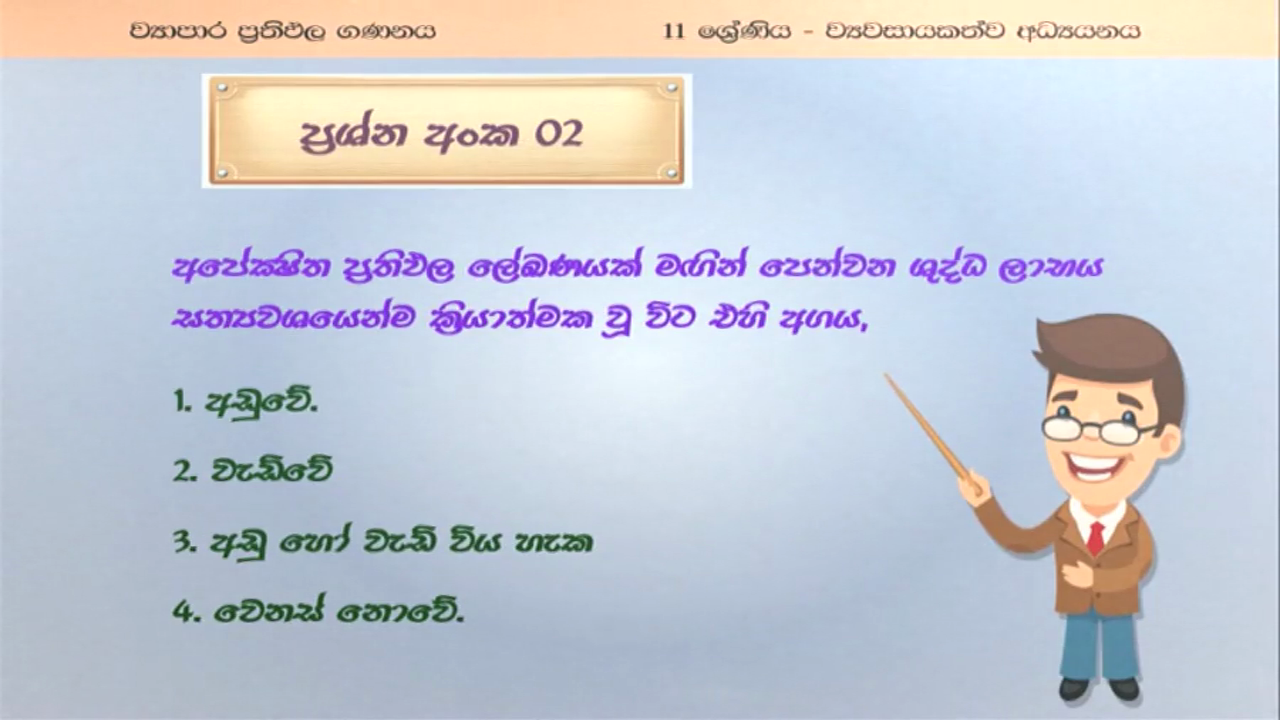 ව්‍යාපාර ප්‍රතිඵල ගණනය

11 ශ්‍රේණිය - ව්‍යවසායකත්ව අධ්‍යයනය

ප්‍රශ්න අංක 02

අපේක්ෂිත ප්‍රතිඵල ලේඛණයක් මගින් පෙන්වන ශුද්ධ ලාභය සත්‍යවශයෙන්ම ක්‍රියාත්මක වූ විට එහි අගය,

1. අඩුවේ.

2. වැඩිවේ

3. අඩු හෝ වැඩි විය හැක

4. වෙනස් නොවේ.